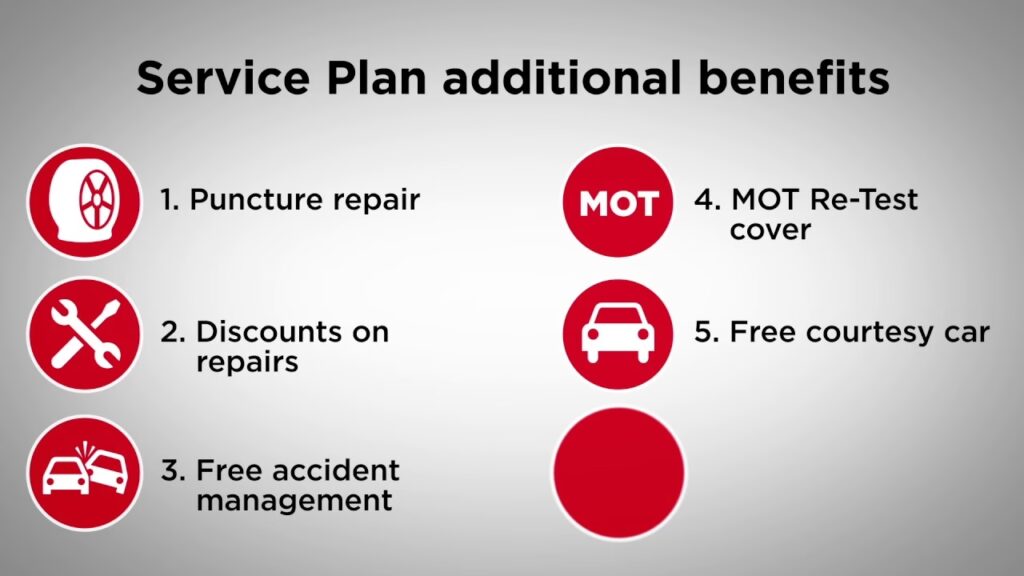 Service Plan additional benefits

1. Puncture repair

2. Discounts on repairs

3. Free accident management

MOT

4. MOT Re-Test cover

5. Free courtesy car